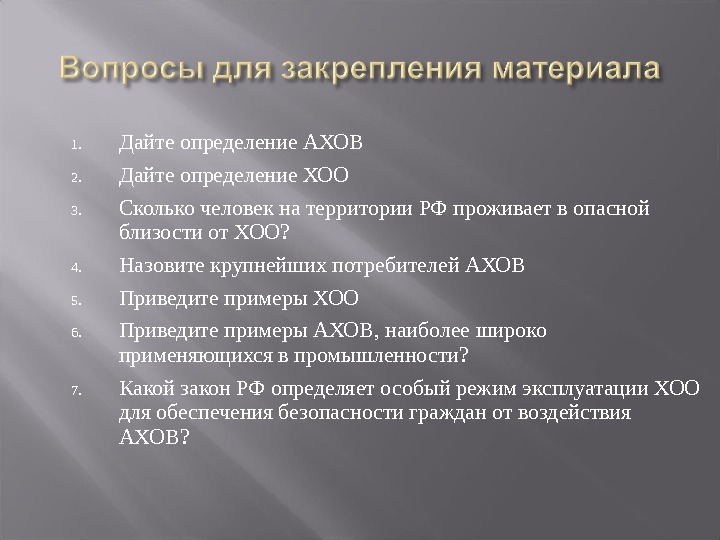 Вопросы для закрепления материала

1. Дайте определение АХОВ
2. Дайте определение ХОО
3. Сколько человек на территории РФ проживает в опасной близости от ХОО?
4. Назовите крупнейших потребителей АХОВ
5. Приведите примеры ХОО
6. Приведите примеры АХОВ, наиболее широко применяющихся в промышленности?
7. Какой закон РФ определяет особый режим эксплуатации ХОО для обеспечения безопасности граждан от воздействия АХОВ?